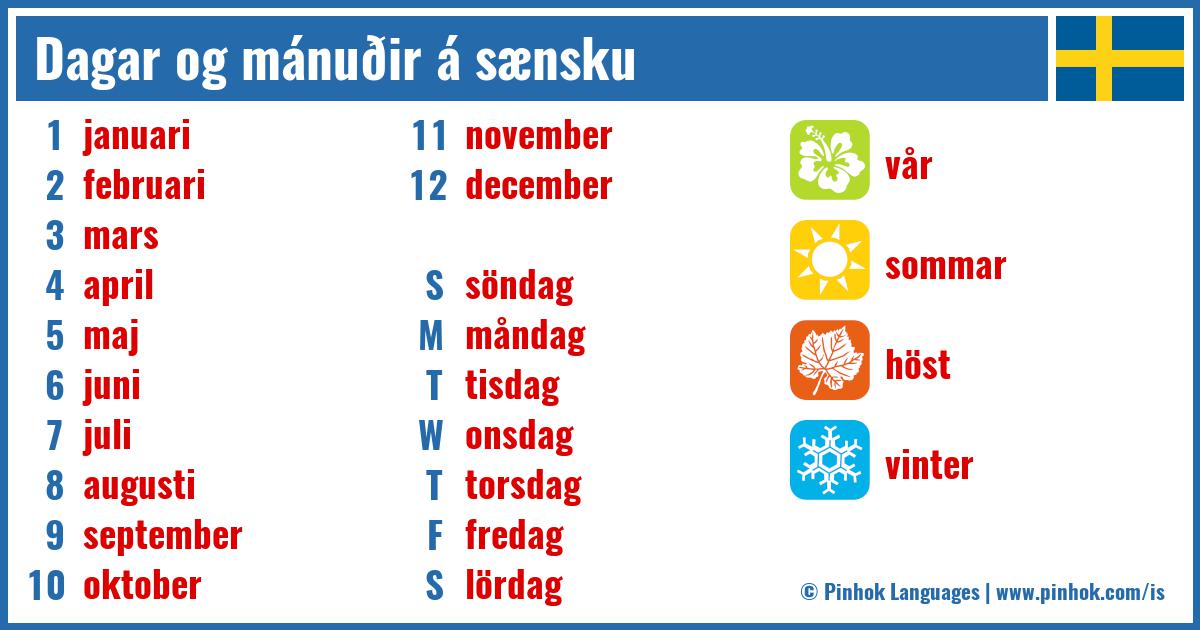 Dagar og mánuðir á sænsku

1 januari
2 februari
3 mars
4 april
5 maj
6 juni
7 juli
8 augusti
9 september
10 oktober

11 november
12 december

S söndag
M måndag
T tisdag
W onsdag
T torsdag
F fredag
S lördag

vår
sommar
höst
vinter

© Pinhok Languages | www.pinhok.com/is